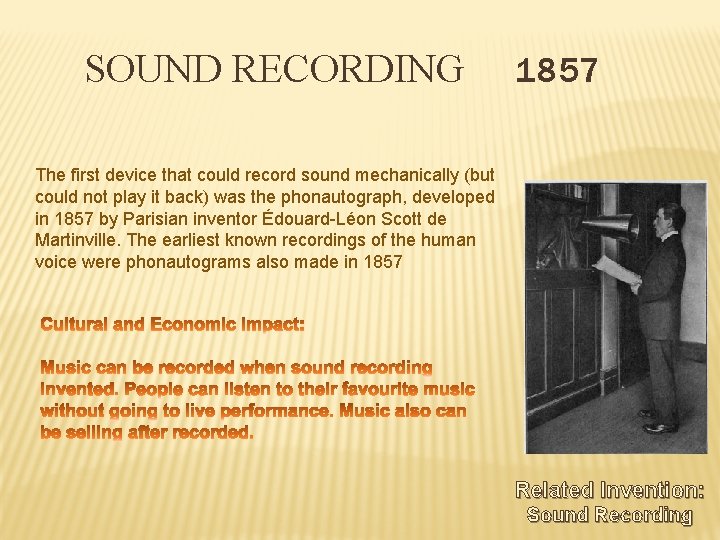 SOUND RECORDING 1857

The first device that could record sound mechanically (but could not play it back) was the phonautograph, developed in 1857 by Parisian inventor Édouard-Léon Scott de Martinville. The earliest known recordings of the human voice were phonautograms also made in 1857

Cultural and Economic Impact:

Music can be recorded when sound recording invented. People can listen to their favourite music without going to live performance. Music also can be selling after recorded.

Related Invention: Sound Recording